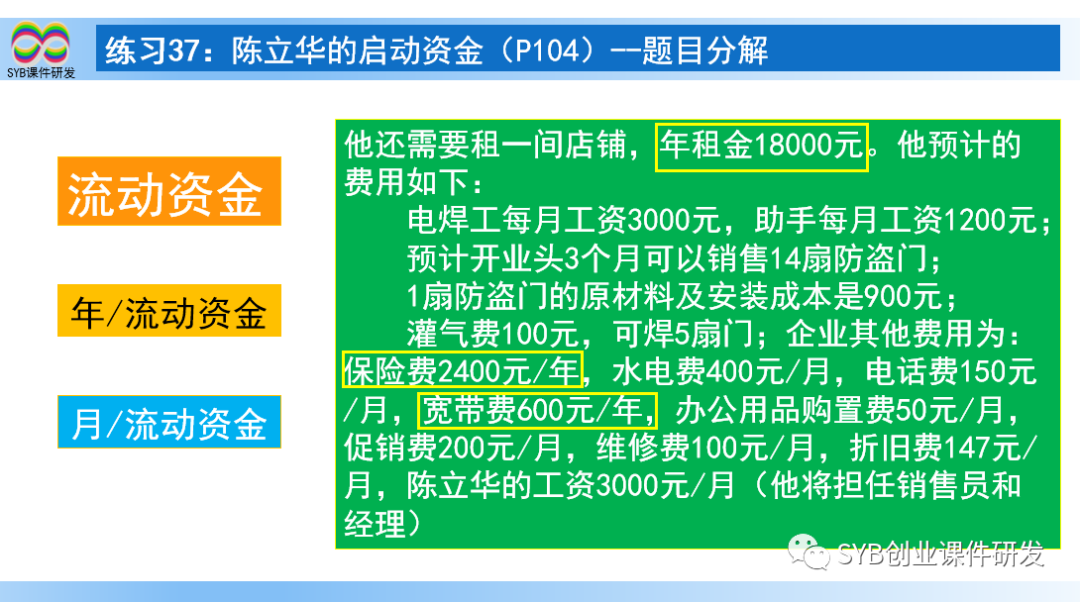 SYB课件研发

练习37：陈立华的启动资金（P104）--题目分解

流动资金

年/流动资金

月/流动资金

他还需要租一间店铺，年租金18000元。他预计的费用如下：

电焊工每月工资3000元，助手每月工资1200元；

预计开业头3个月可以销售14扇防盗门；

1扇防盗门的原材料及安装成本是900元；

灌气费100元，可焊5扇门；企业其他费用为：保险费2400元/年，水电费400元/月，电话费150元/月，宽带费600元/年，办公用品购置费50元/月，促销费200元/月，维修费100元/月，折旧费147元/月，陈立华的工资3000元/月（他将担任销售员和经理）

SYB创业课件研发